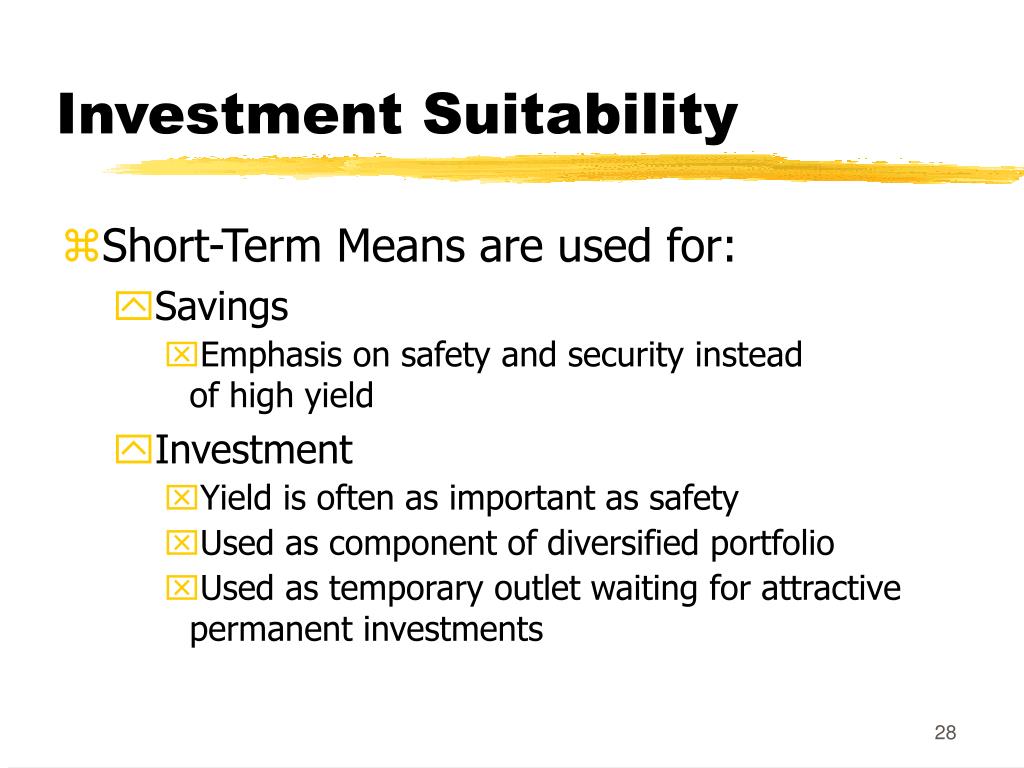 Investment Suitability

Short-Term Means are used for:

Savings

Emphasis on safety and security instead of high yield

Investment

Yield is often as important as safety

Used as component of diversified portfolio

Used as temporary outlet waiting for attractive permanent investments

28